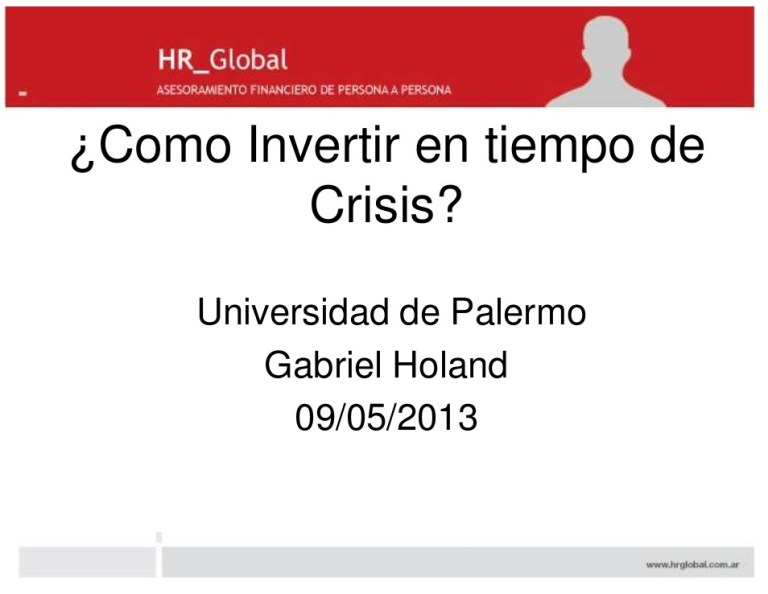 HR_Global
ASESORAMIENTO FINANCIERO DE PERSONA A PERSONA

¿Como Invertir en tiempo de Crisis?

Universidad de Palermo
Gabriel Holand
09/05/2013

www.hrglobal.com.ar